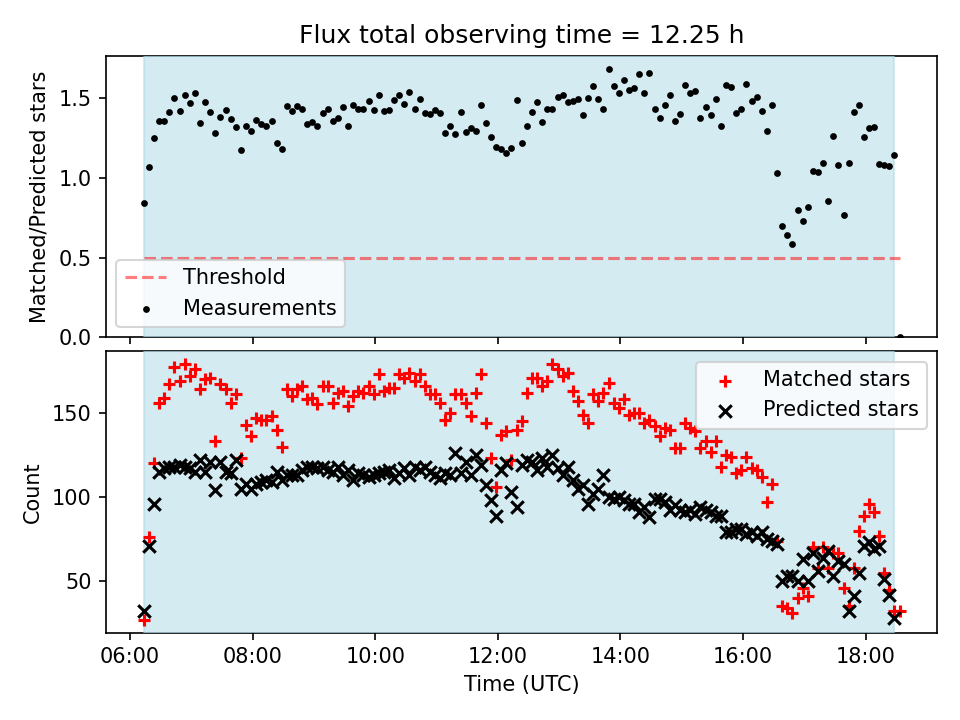 Flux total observing time = 12.25 h

Matched/Predicted stars

1.5
1.0
0.5
0.0

Threshold
Measurements

Matched stars
Predicted stars

Count

150
100
50

06:00
08:00
10:00
12:00
14:00
16:00
18:00

Time (UTC)